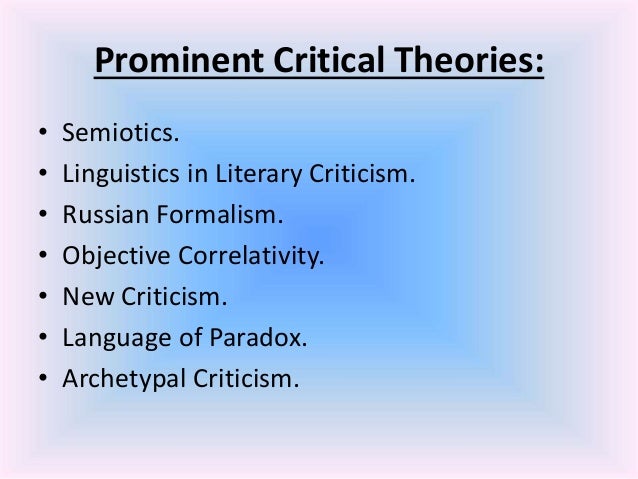 Prominent Critical Theories:

• Semiotics.
• Linguistics in Literary Criticism.
• Russian Formalism.
• Objective Correlativity.
• New Criticism.
• Language of Paradox.
• Archetypal Criticism.